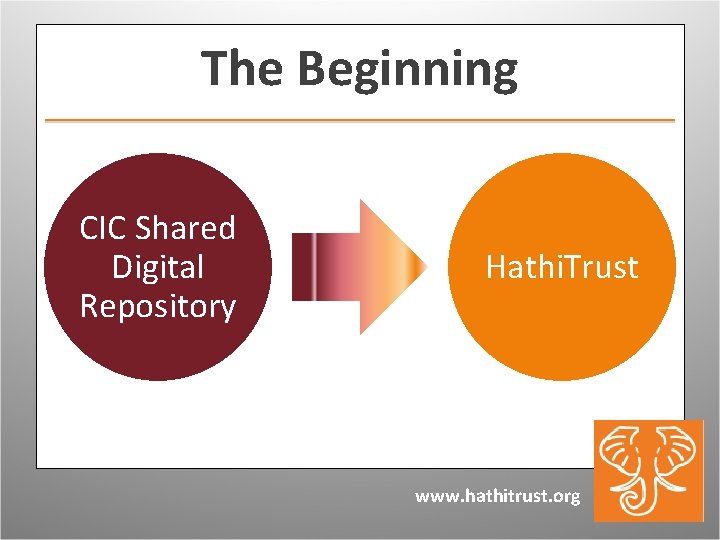 The Beginning

CIC Shared Digital Repository

HathiTrust

www.hathitrust.org